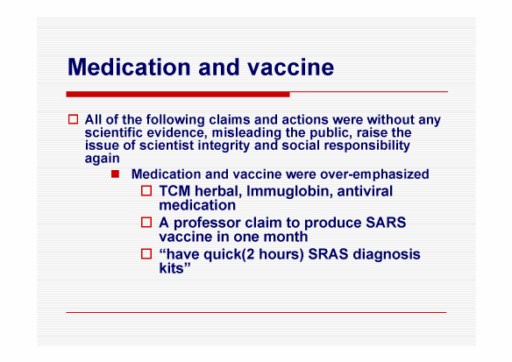 Medication and vaccine

All of the following claims and actions were without any scientific evidence, misleading the public, raise the issue of scientist integrity and social responsibility again

Medication and vaccine were over-emphasized

TCM herbal, Immuglobin, antiviral medication

A professor claim to produce SARS vaccine in one month

“have quick(2 hours) SRAS diagnosis kits”